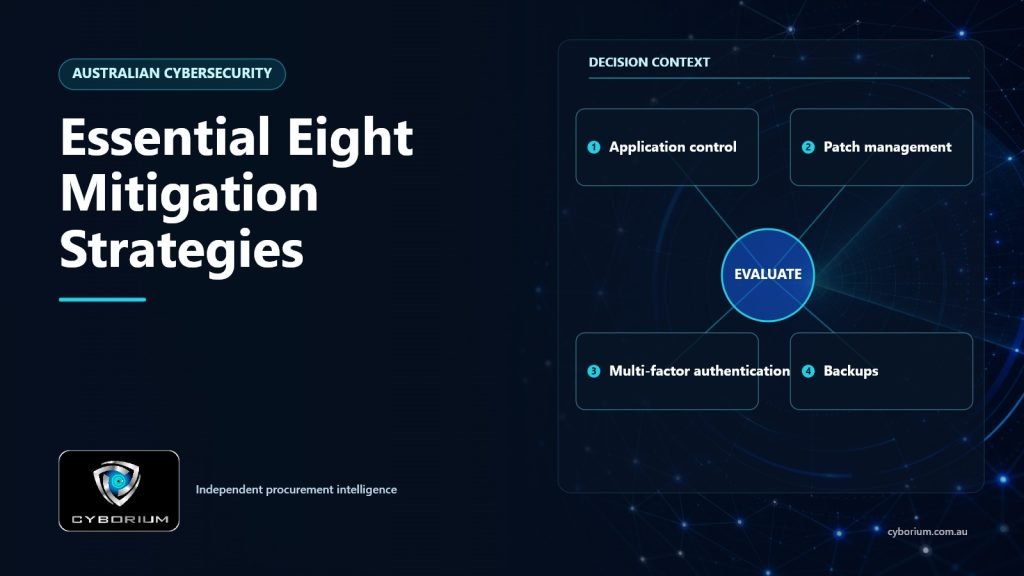 AUSTRALIAN CYBERSECURITY

Essential Eight Mitigation Strategies

CYBORIUM

Independent procurement intelligence

DECISION CONTEXT

1 Application control

2 Patch management

EVALUATE

3 Multi-factor authentication

4 Backups

cyborium.com.au